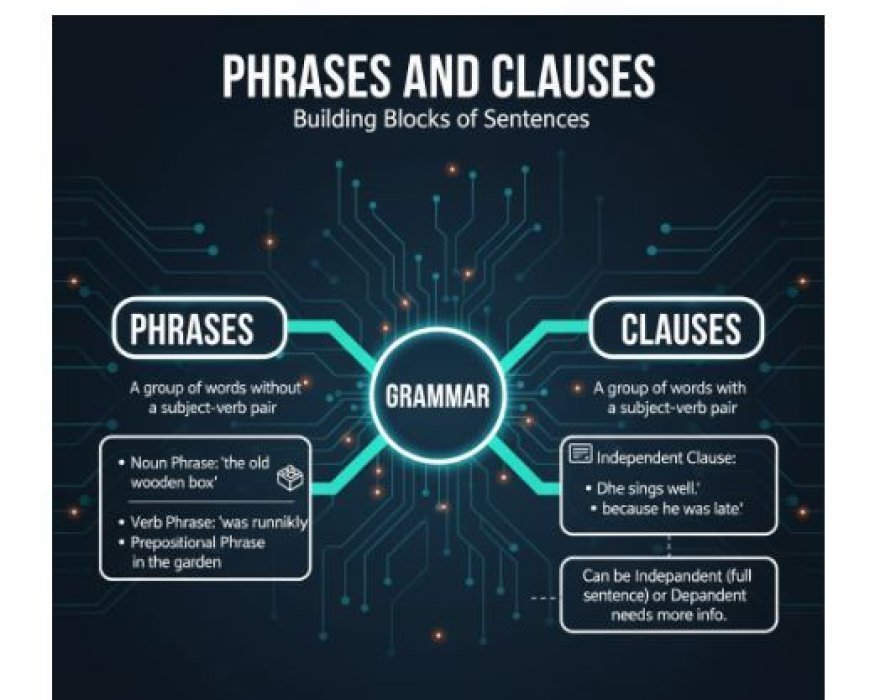 PHRASES AND CLAUSES
Building Blocks of Sentences

PHRASES

A group of words without a subject-verb pair

• Noun Phrase: 'the old wooden box'

• Verb Phrase: 'was runnikly
• Prepositional Phrase in the garden

GRAMMAR

CLAUSES

A group of words with a subject-verb pair

Independent Clause:

• Dhe sings well.'
• because he was late'

Can be Independant (full sentence) or Depandent needs more info.